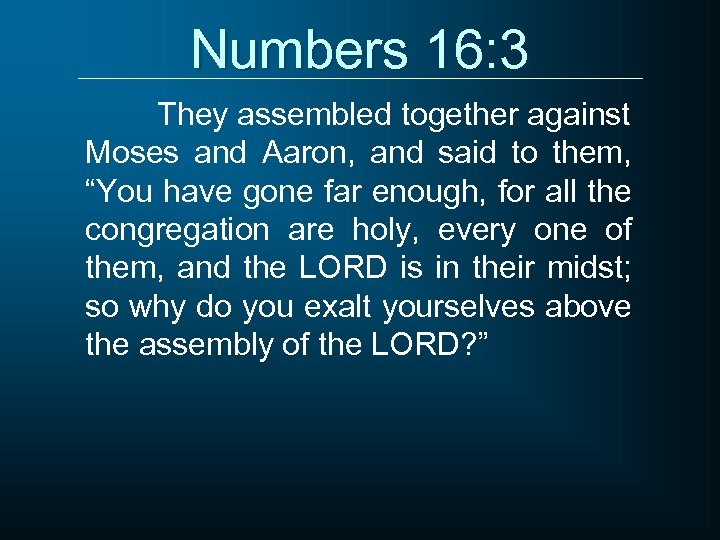 Numbers 16:3

They assembled together against Moses and Aaron, and said to them, “You have gone far enough, for all the congregation are holy, every one of them, and the LORD is in their midst; so why do you exalt yourselves above the assembly of the LORD?”